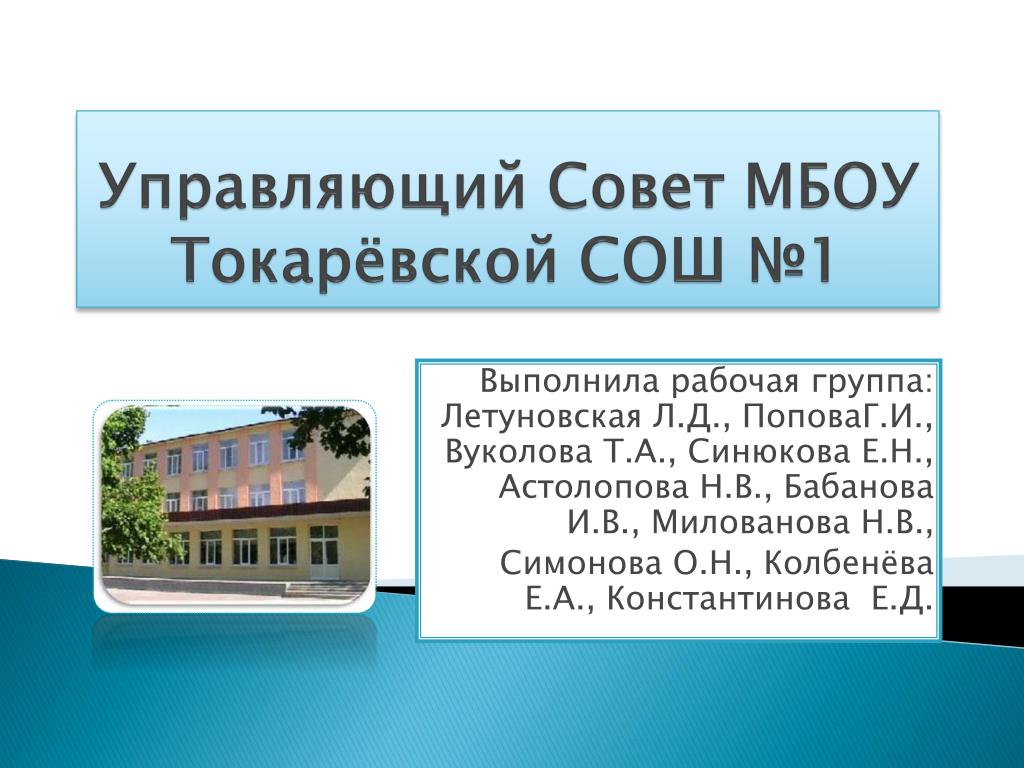 Управляющий Совет МБОУ Токарёвской СОШ №1

Выполнила рабочая группа: Летуновская Л.Д., ПоповаГ.И., Вуколова Т.А., Синюкова Е.Н., Астолопова Н.В., Бабанова И.В., Милованова Н.В., Симонова О.Н., Колбенёва Е.А., Константинова Е.Д.